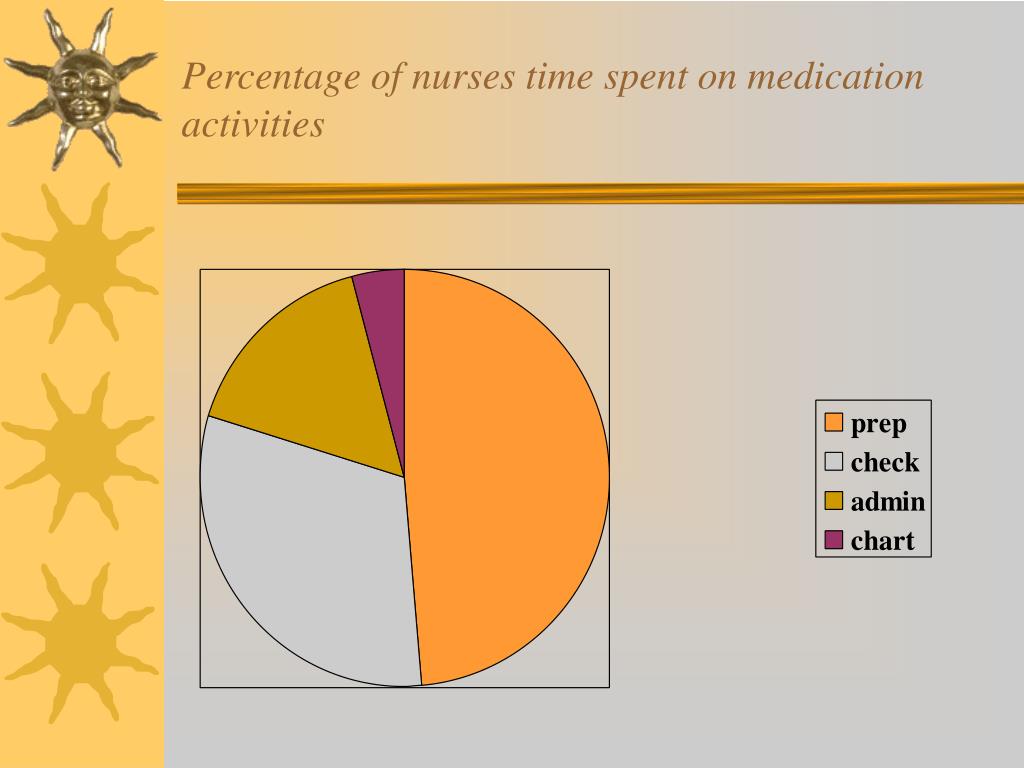 Percentage of nurses time spent on medication activities

prep
check
admin
chart